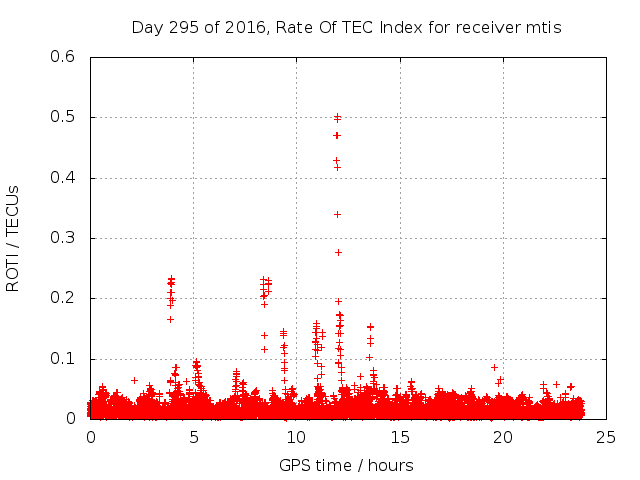 Day 295 of 2016, Rate Of TEC Index for receiver mtis

ROTI / TECUs

0.6
0.5
0.4
0.3
0.2
0.1
0

0
5
10
15
20
25

GPS time / hours